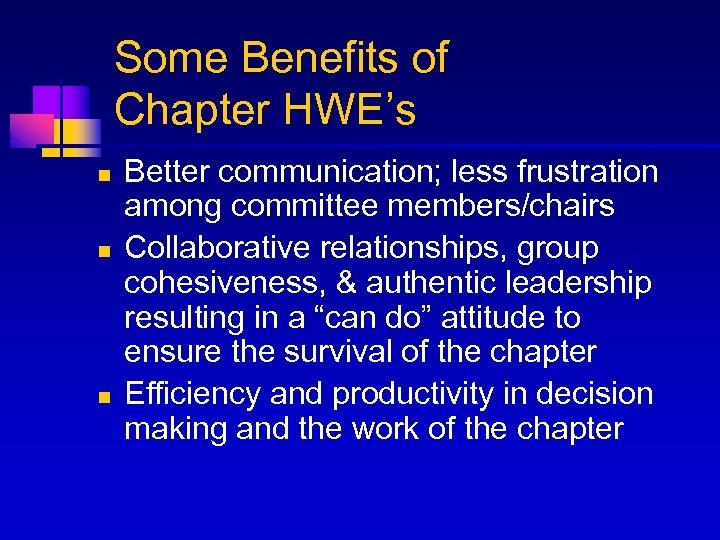 Some Benefits of Chapter HWE’s

- Better communication; less frustration among committee members/chairs
- Collaborative relationships, group cohesiveness, & authentic leadership resulting in a “can do” attitude to ensure the survival of the chapter
- Efficiency and productivity in decision making and the work of the chapter